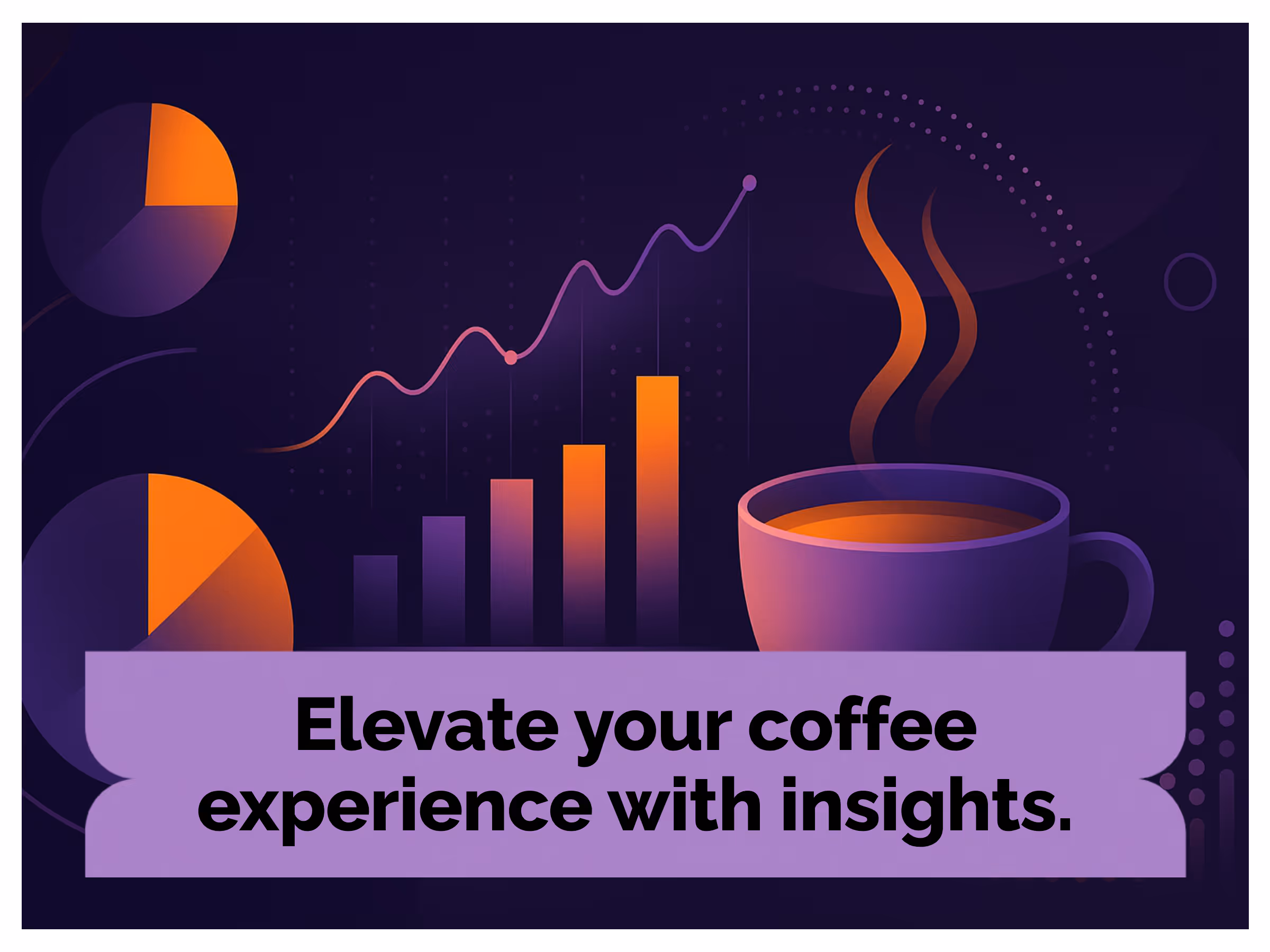 Elevate your coffee experience with insights.